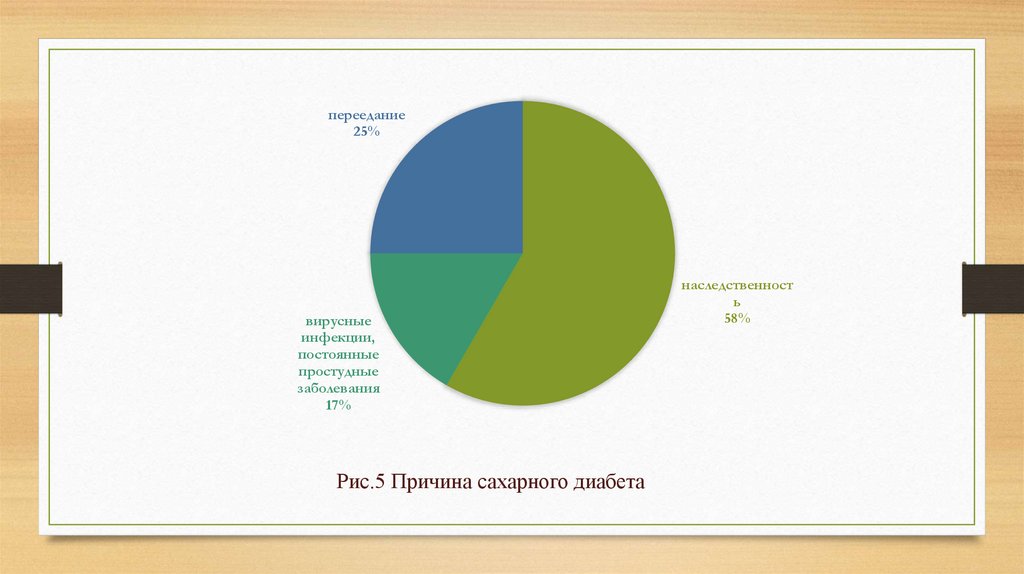 переедание
25%

наследственность
58%

вирусные инфекции, постоянные простудные заболевания
17%

Рис.5 Причина сахарного диабета